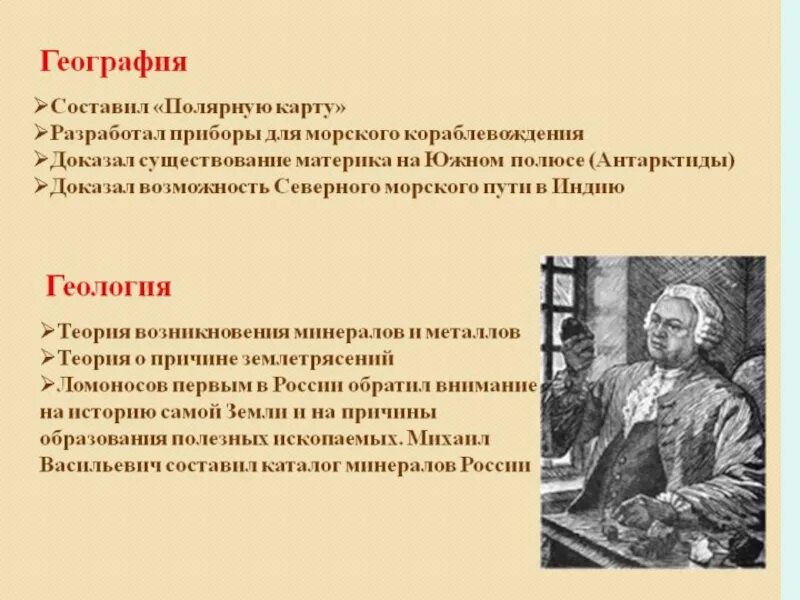 География

➢Составил «Полярную карту»
➢Разработал приборы для морского кораблевождения
➢Доказал существование материка на Южном полюсе (Антарктиды)
➢Доказал возможность Северного морского пути в Индию

Геология

➢Теория возникновения минералов и металлов
➢Теория о причине землетрясений
➢Ломоносов первым в России обратил внимание на историю самой Земли и на причины образования полезных ископаемых. Михаил Васильевич составил каталог минералов России